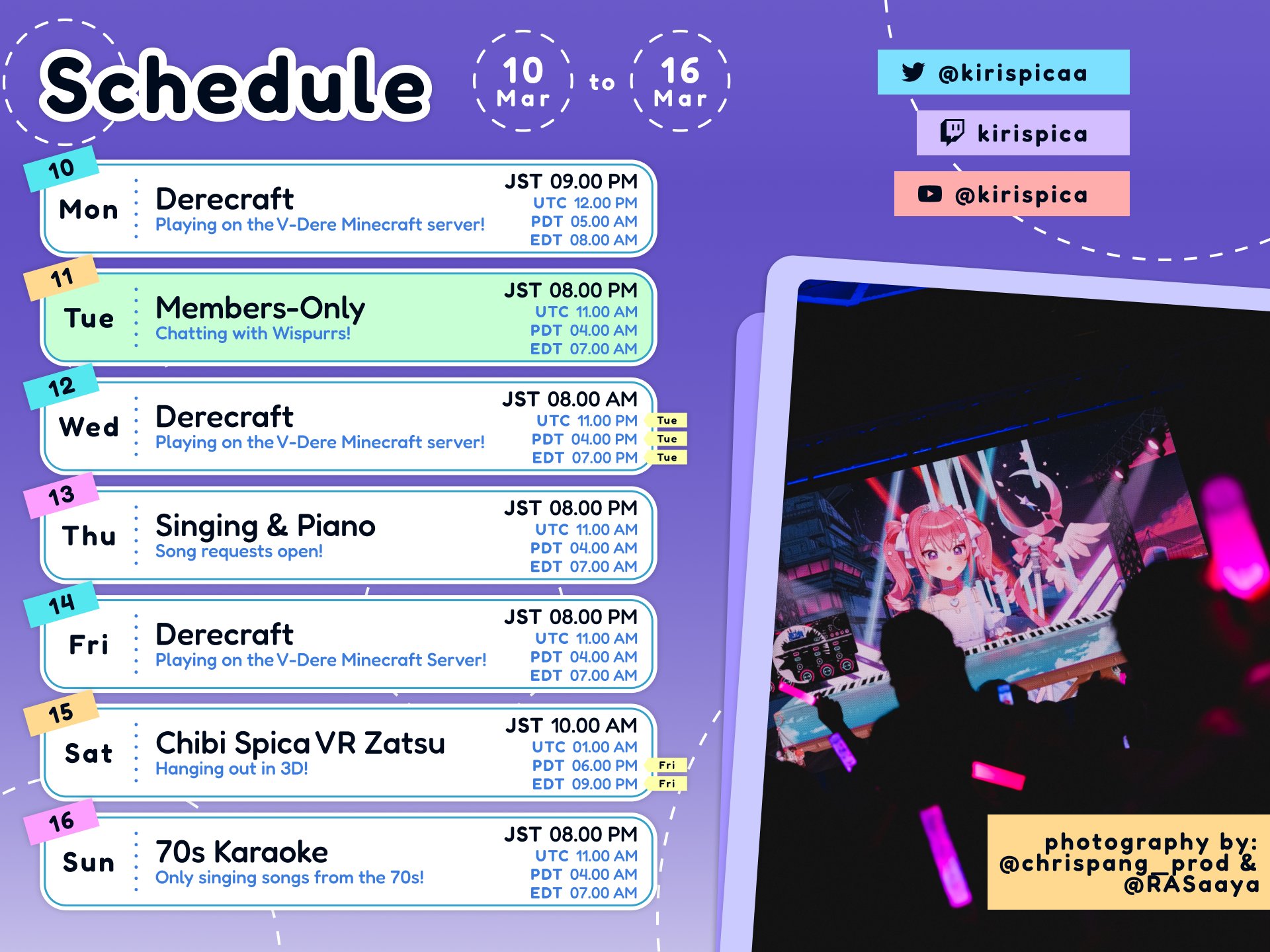 Schedule

10 Mar to 16 Mar

@kirispicaa

kirispica

@kirispica

10 Mon
Derecraft
Playing on the V-Dere Minecraft server!
JST 09.00 PM
UTC 12.00 PM
PDT 05.00 AM
EDT 08.00 AM

11 Tue
Members-Only
Chatting with Wispurrs!
JST 08.00 PM
UTC 11.00 AM
PDT 04.00 AM
EDT 07.00 AM

12 Wed
Derecraft
Playing on the V-Dere Minecraft server!
JST 08.00 AM
UTC 11.00 PM Tue
PDT 04.00 PM Tue
EDT 07.00 PM Tue

13 Thu
Singing & Piano
Song requests open!
JST 08.00 PM
UTC 11.00 AM
PDT 04.00 AM
EDT 07.00 AM

14 Fri
Derecraft
Playing on the V-Dere Minecraft Server!
JST 08.00 PM
UTC 11.00 AM
PDT 04.00 AM
EDT 07.00 AM

15 Sat
Chibi Spica VR Zatsu
Hanging out in 3D!
JST 10.00 AM
UTC 01.00 AM
PDT 06.00 PM Fri
EDT 09.00 PM Fri

16 Sun
70s Karaoke
Only singing songs from the 70s!
JST 08.00 PM
UTC 11.00 AM
PDT 04.00 AM
EDT 07.00 AM

photography by:
@chrispang_prod &
@RASaaya